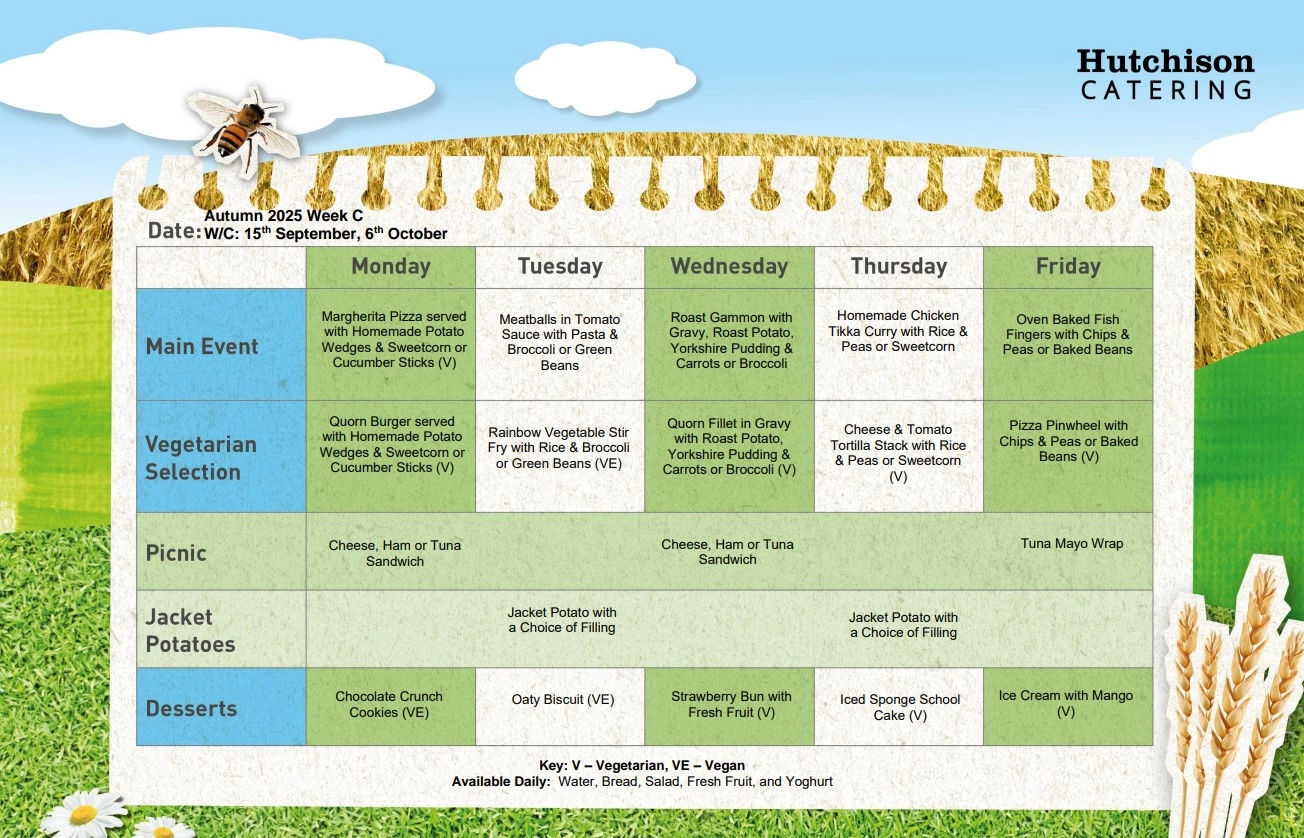 Hutchison CATERING

Date: Autumn 2025 Week C
W/C: 15$^{th}$ September, 6$^{th}$ October

| | Monday | Tuesday | Wednesday | Thursday | Friday |
|---|---|---|---|---|---|
| Main Event | Margherita Pizza served with Homemade Potato Wedges & Sweetcorn or Cucumber Sticks (V) | Meatballs in Tomato Sauce with Pasta & Broccoli or Green Beans | Roast Gammon with Gravy, Roast Potato, Yorkshire Pudding & Carrots or Broccoli | Homemade Chicken Tikka Curry with Rice & Peas or Sweetcorn | Oven Baked Fish Fingers with Chips & Peas or Baked Beans |
| Vegetarian Selection | Quorn Burger served with Homemade Potato Wedges & Sweetcorn or Cucumber Sticks (V) | Rainbow Vegetable Stir Fry with Rice & Broccoli or Green Beans (VE) | Quorn Fillet in Gravy with Roast Potato, Yorkshire Pudding & Carrots or Broccoli (V) | Cheese & Tomato Tortilla Stack with Rice & Peas or Sweetcorn (V) | Pizza Pinwheel with Chips & Peas or Baked Beans (V) |
| Picnic | Cheese, Ham or Tuna Sandwich | | Cheese, Ham or Tuna Sandwich | | Tuna Mayo Wrap |
| Jacket Potatoes | | Jacket Potato with a Choice of Filling | | Jacket Potato with a Choice of Filling | |
| Desserts | Chocolate Crunch Cookies (VE) | Oaty Biscuit (VE) | Strawberry Bun with Fresh Fruit (V) | Iced Sponge School Cake (V) | Ice Cream with Mango (V) |

Key: V – Vegetarian, VE – Vegan
Available Daily: Water, Bread, Salad, Fresh Fruit, and Yoghurt